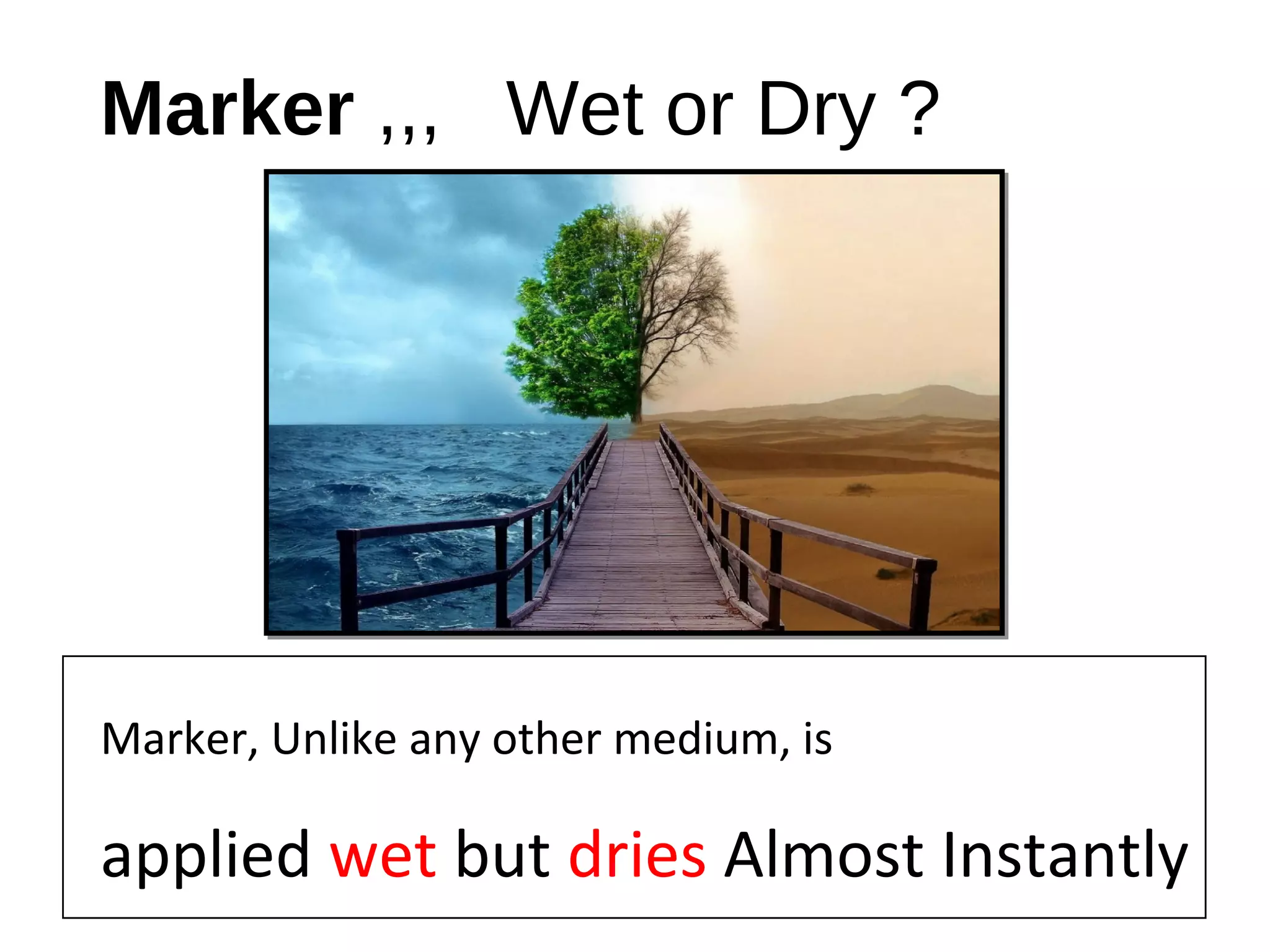 Marker ,,, Wet or Dry ?

Marker, Unlike any other medium, is

applied wet but dries Almost Instantly